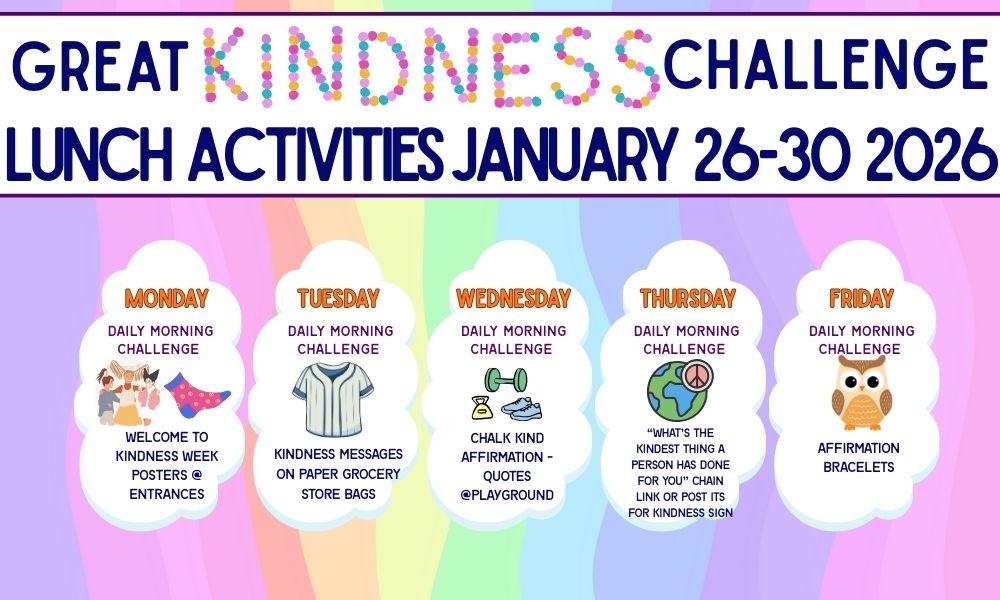 GREAT KINDNESS CHALLENGE
LUNCH ACTIVITIES JANUARY 26-30 2026

MONDAY
DAILY MORNING CHALLENGE
WELCOME TO KINDNESS WEEK POSTERS @ ENTRANCES

TUESDAY
DAILY MORNING CHALLENGE
KINDNESS MESSAGES ON PAPER GROCERY STORE BAGS

WEDNESDAY
DAILY MORNING CHALLENGE
CHALK KIND AFFIRMATION - QUOTES @PLAYGROUND

THURSDAY
DAILY MORNING CHALLENGE
"WHAT'S THE KINDEST THING A PERSON HAS DONE FOR YOU" CHAIN LINK OR POST ITS FOR KINDNESS SIGN

FRIDAY
DAILY MORNING CHALLENGE
AFFIRMATION BRACELETS